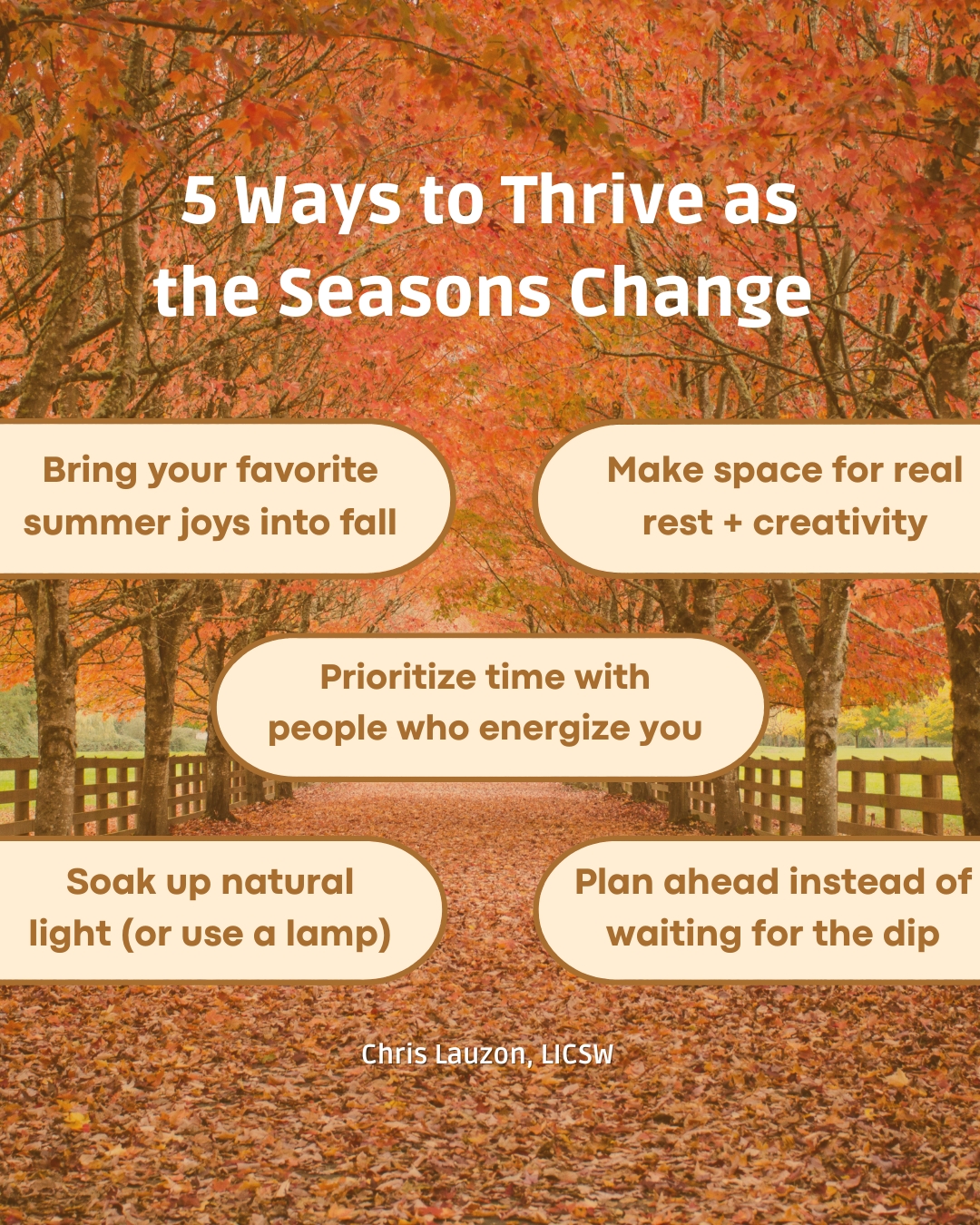 5 Ways to Thrive as the Seasons Change

Bring your favorite summer joys into fall

Make space for real rest + creativity

Prioritize time with people who energize you

Soak up natural light (or use a lamp)

Plan ahead instead of waiting for the dip

Chris Lauzon, LICSW